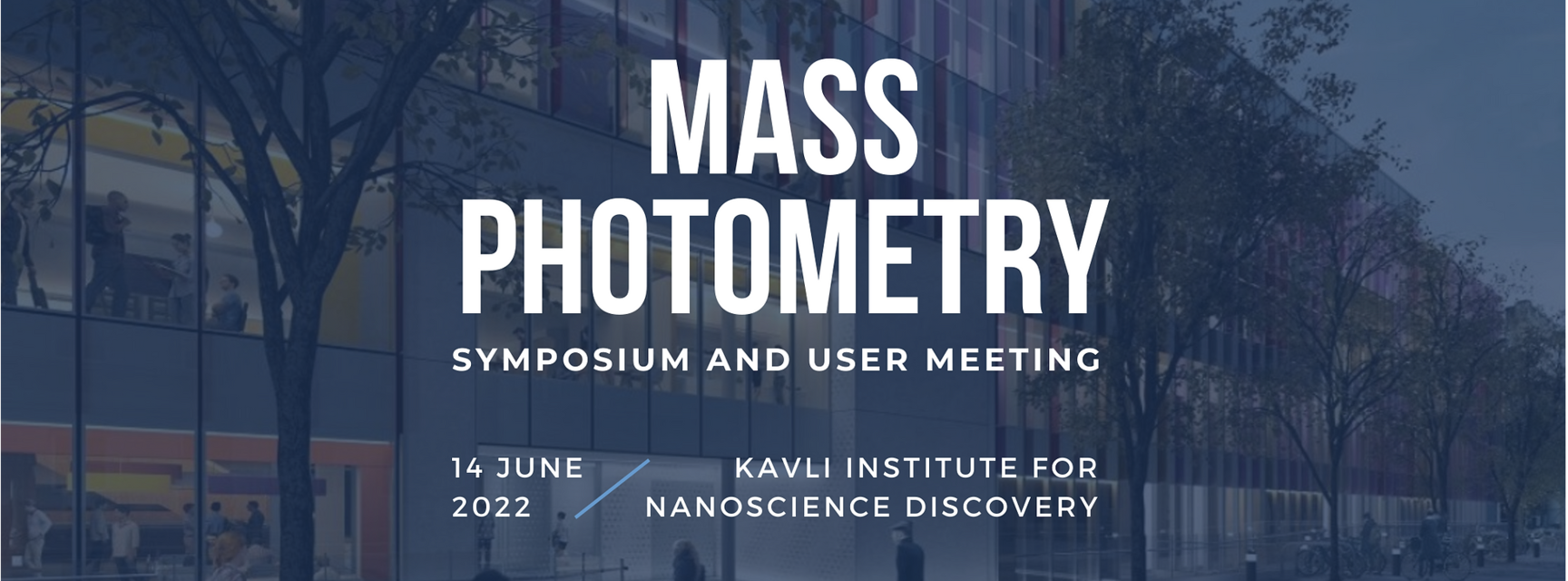 MASS PHOTOMETRY

SYMPOSIUM AND USER MEETING

14 JUNE 2022

KAVLI INSTITUTE FOR NANOSCIENCE DISCOVERY